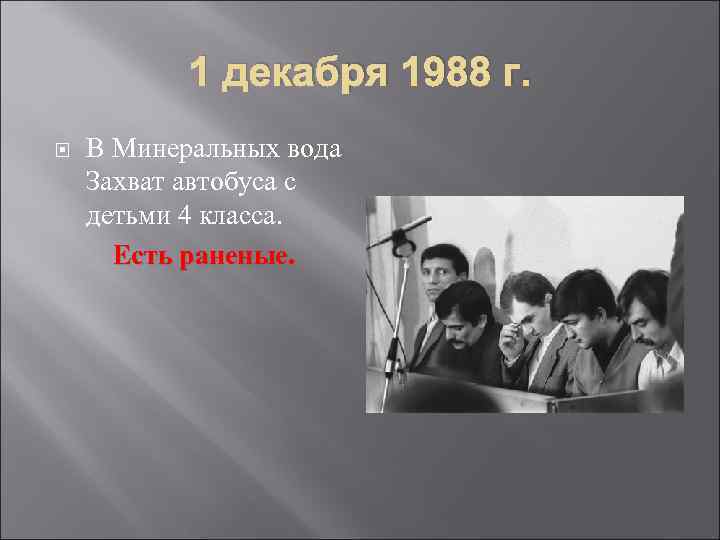 1 декабря 1988 г.

В Минеральных вода Захват автобуса с детьми 4 класса.

Есть раненые.